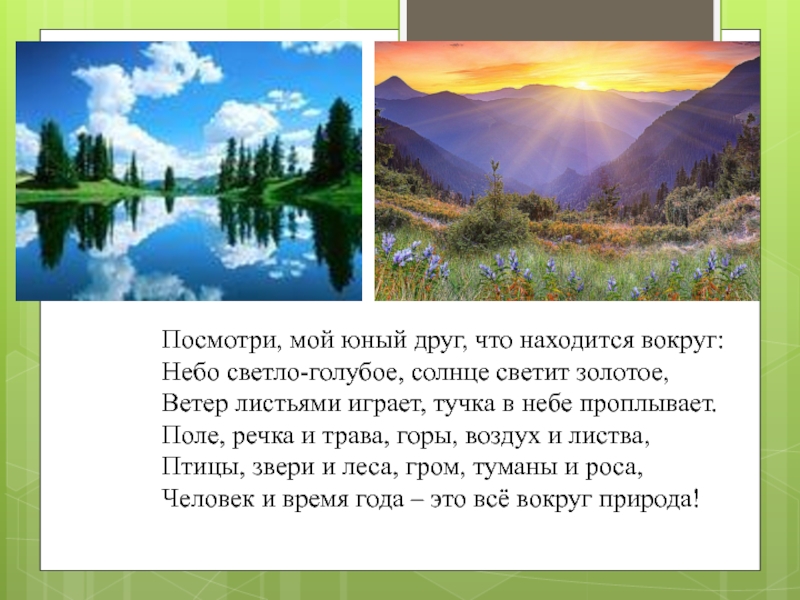 Посмотри, мой юный друг, что находится вокруг:
Небо светло-голубое, солнце светит золотое,
Ветер листьями играет, тучка в небе проплывает.
Поле, речка и трава, горы, воздух и листва,
Птицы, звери и леса, гром, туманы и роса,
Человек и время года – это всё вокруг природа!